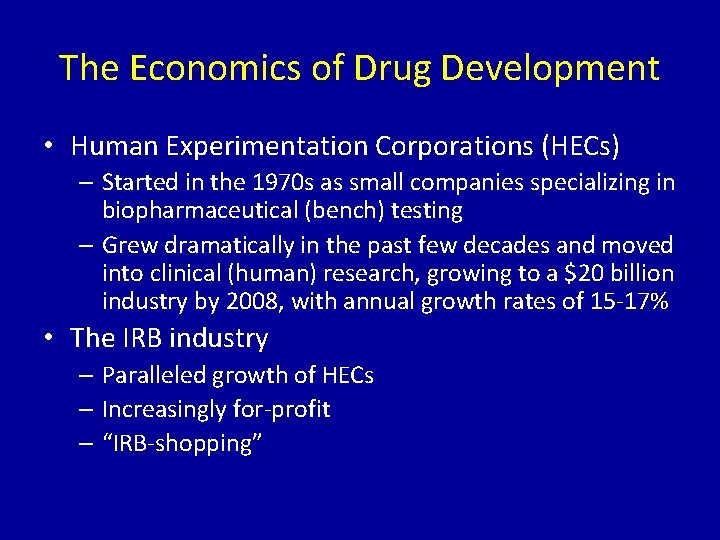 The Economics of Drug Development

• Human Experimentation Corporations (HECs)
 – Started in the 1970s as small companies specializing in biopharmaceutical (bench) testing
 – Grew dramatically in the past few decades and moved into clinical (human) research, growing to a \$20 billion industry by 2008, with annual growth rates of 15-17%

• The IRB industry
 – Paralleled growth of HECs
 – Increasingly for-profit
 – “IRB-shopping”